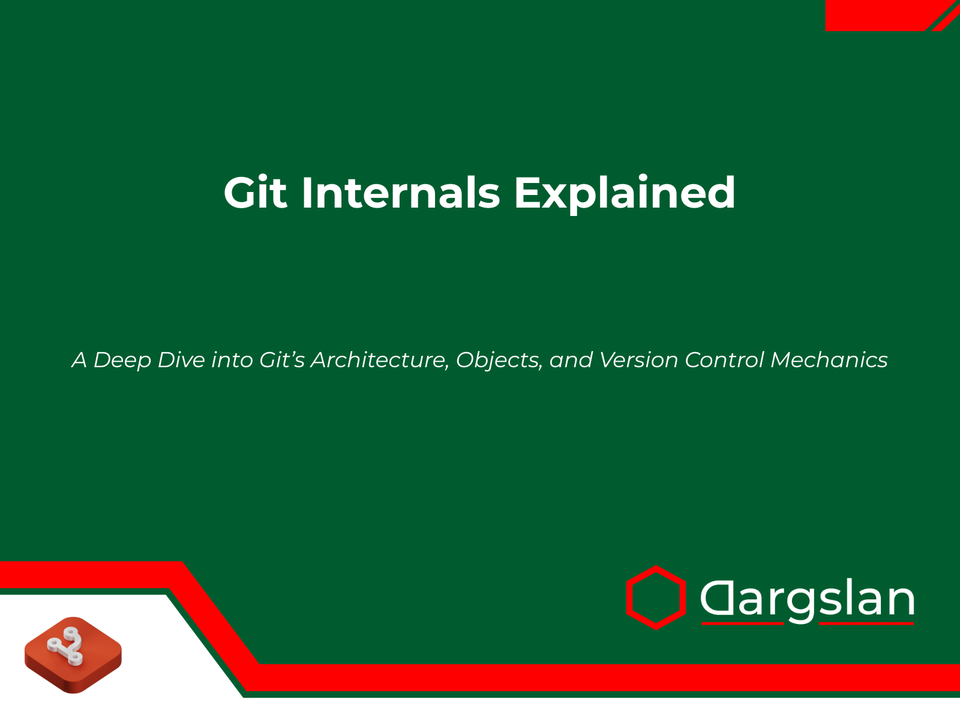 Git Internals Explained

A Deep Dive into Git's Architecture, Objects, and Version Control Mechanics

Dargslan